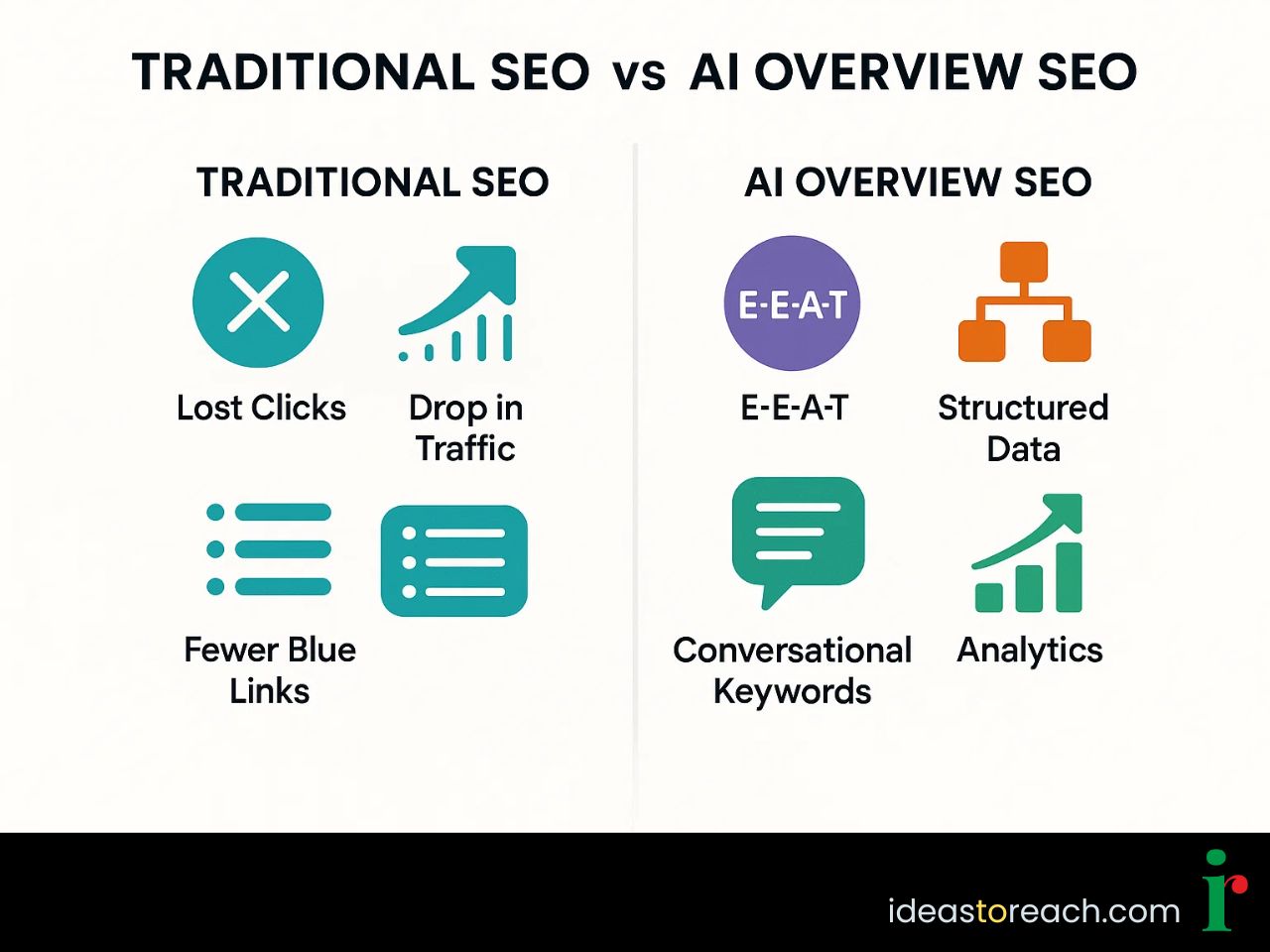 TRADITIONAL SEO vs AI OVERVIEW SEO

TRADITIONAL SEO

Lost Clicks

Drop in Traffic

Fewer Blue Links

AI OVERVIEW SEO

E-E-A-T

E-E-A-T

Structured Data

Conversational Keywords

Analytics

ideastoreach.com

ir